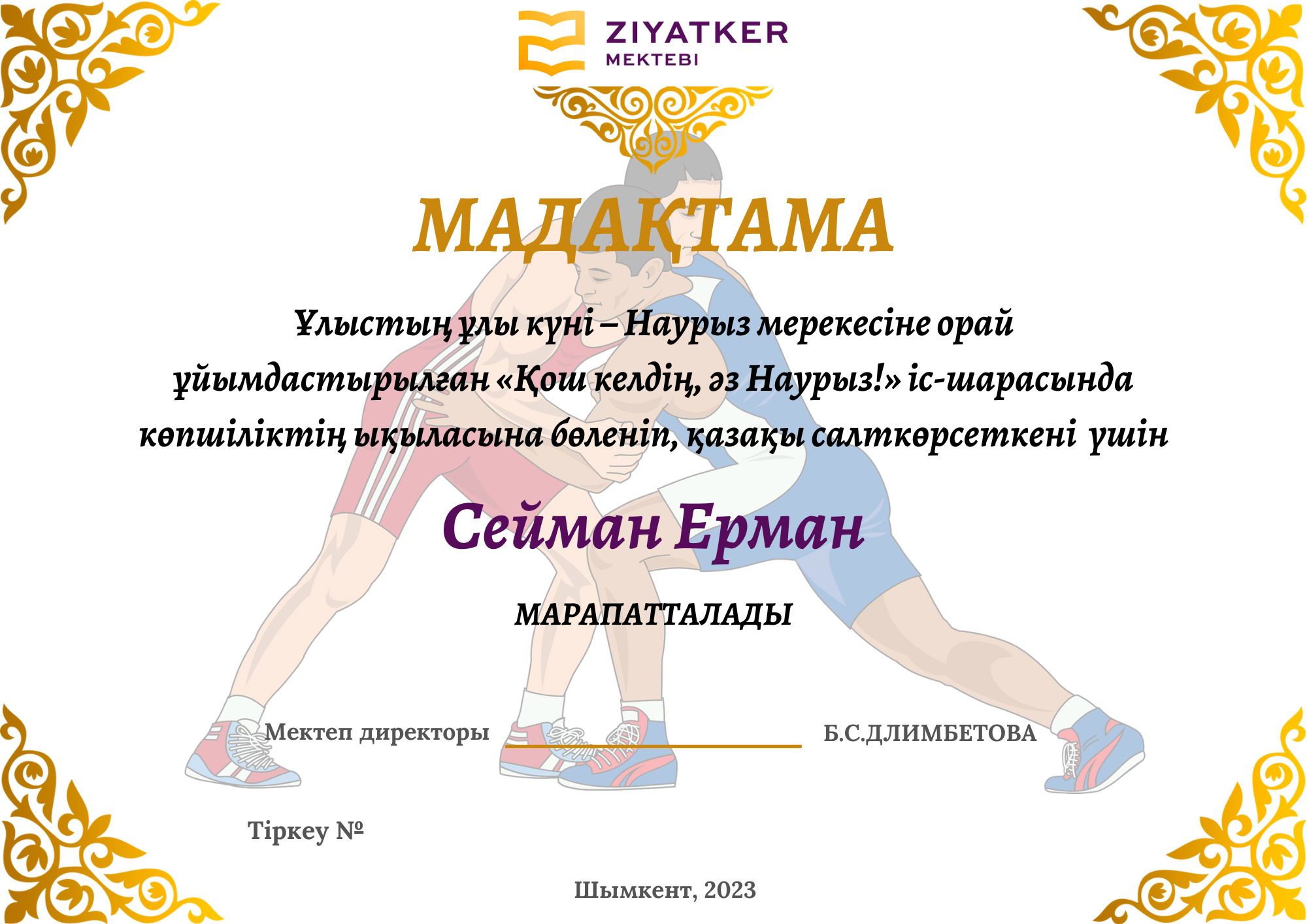 ZIYATKER
MEKTEBI

МАДАҚТАМА

Ұлыстың ұлы күні – Наурыз мерекесіне орай ұйымдастырылған «Қош келдің, әз Наурыз!» іс-шарасында көпшіліктің ықыласына бөленіп, қазақы салткөрсеткені үшін

Сейман Ерман

МАРАПАТТАЛАДЫ

Мектеп директоры Б.С.ДЛИМБЕТОВА

Тіркеу №

Шымкент, 2023